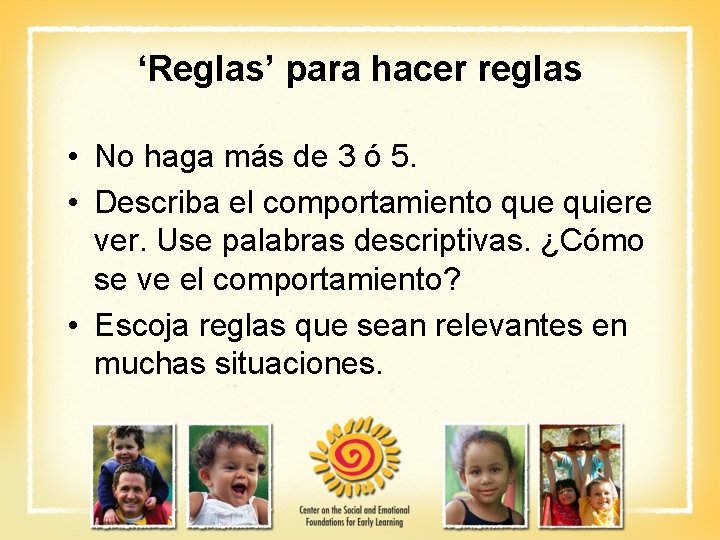 ‘Reglas’ para hacer reglas

• No haga más de 3 ó 5.
• Describa el comportamiento que quiere ver. Use palabras descriptivas. ¿Cómo se ve el comportamiento?
• Escoja reglas que sean relevantes en muchas situaciones.

Center on the Social and Emotional Foundations for Early Learning